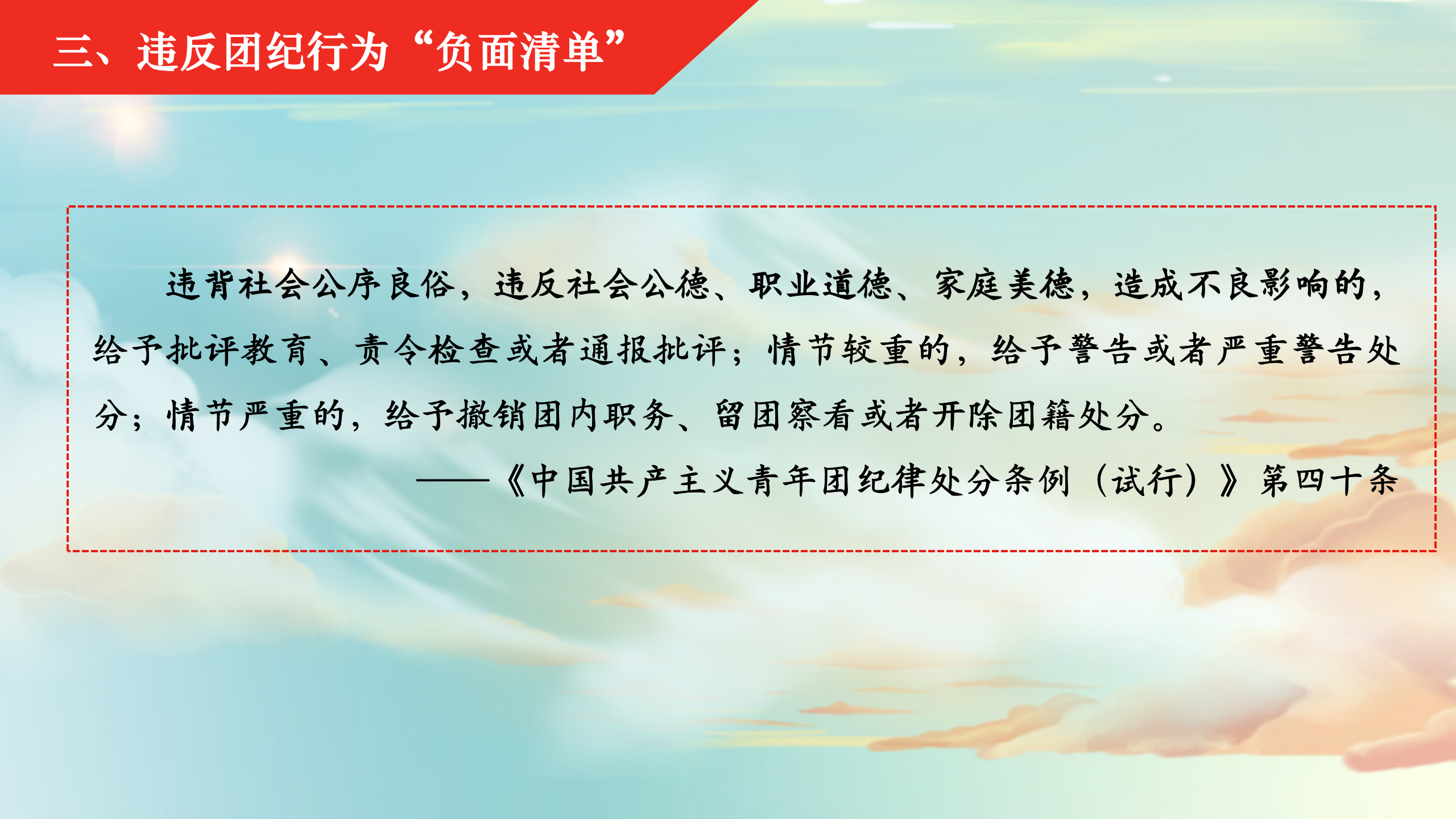 三、违反团纪行为“负面清单”

违背社会公序良俗，违反社会公德、职业道德、家庭美德，造成不良影响的，给予批评教育、责令检查或者通报批评；情节较重的，给予警告或者严重警告处分；情节严重的，给予撤销团内职务、留团察看或者开除团籍处分。

——《中国共产主义青年团纪律处分条例（试行）》第四十条